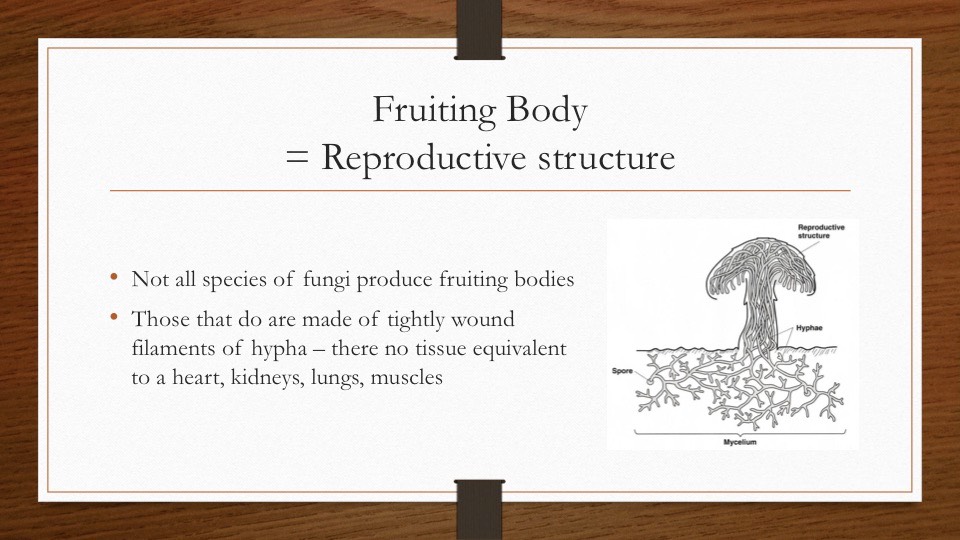 Fruiting Body
= Reproductive structure

• Not all species of fungi produce fruiting bodies
• Those that do are made of tightly wound filaments of hypha – there no tissue equivalent to a heart, kidneys, lungs, muscles

Reproductive structure
Hyphae
Spore
Mycelium